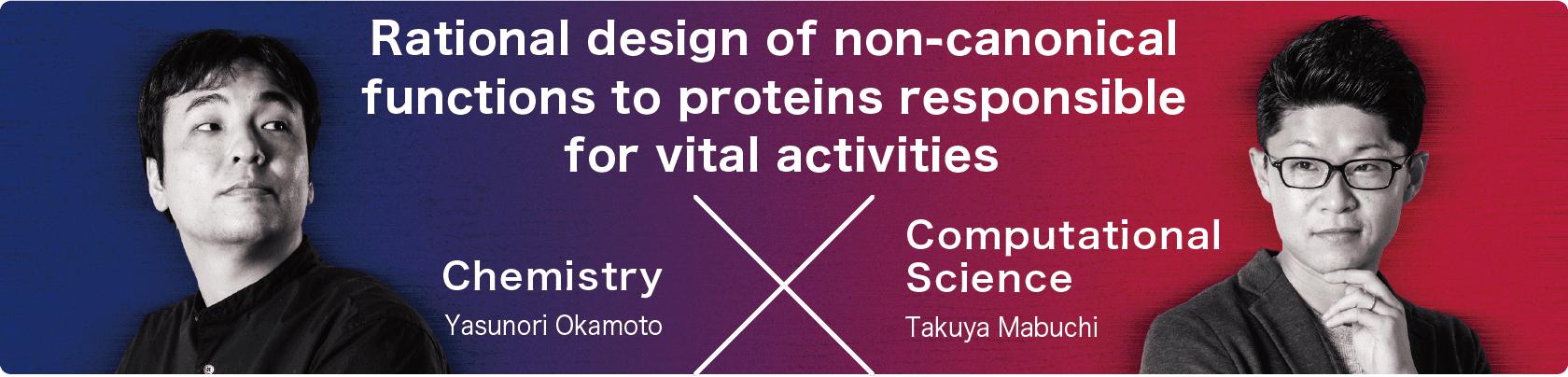 Rational design of non-canonical functions to proteins responsible for vital activities

Chemistry
Yasunori Okamoto

Computational Science
Takuya Mabuchi